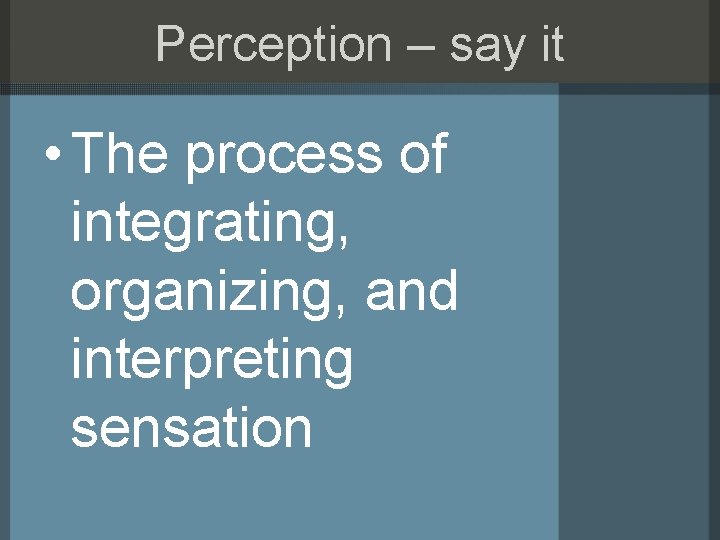 Perception – say it

• The process of integrating, organizing, and interpreting sensation